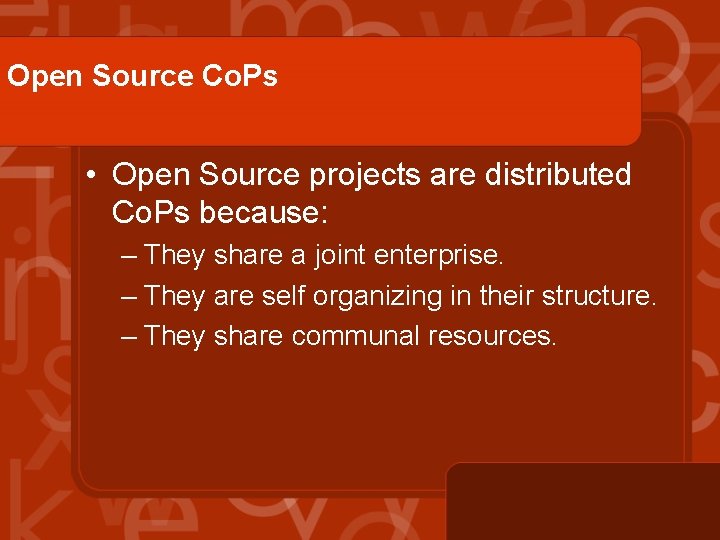 Open Source CoPs

• Open Source projects are distributed CoPs because:
– They share a joint enterprise.
– They are self organizing in their structure.
– They share communal resources.